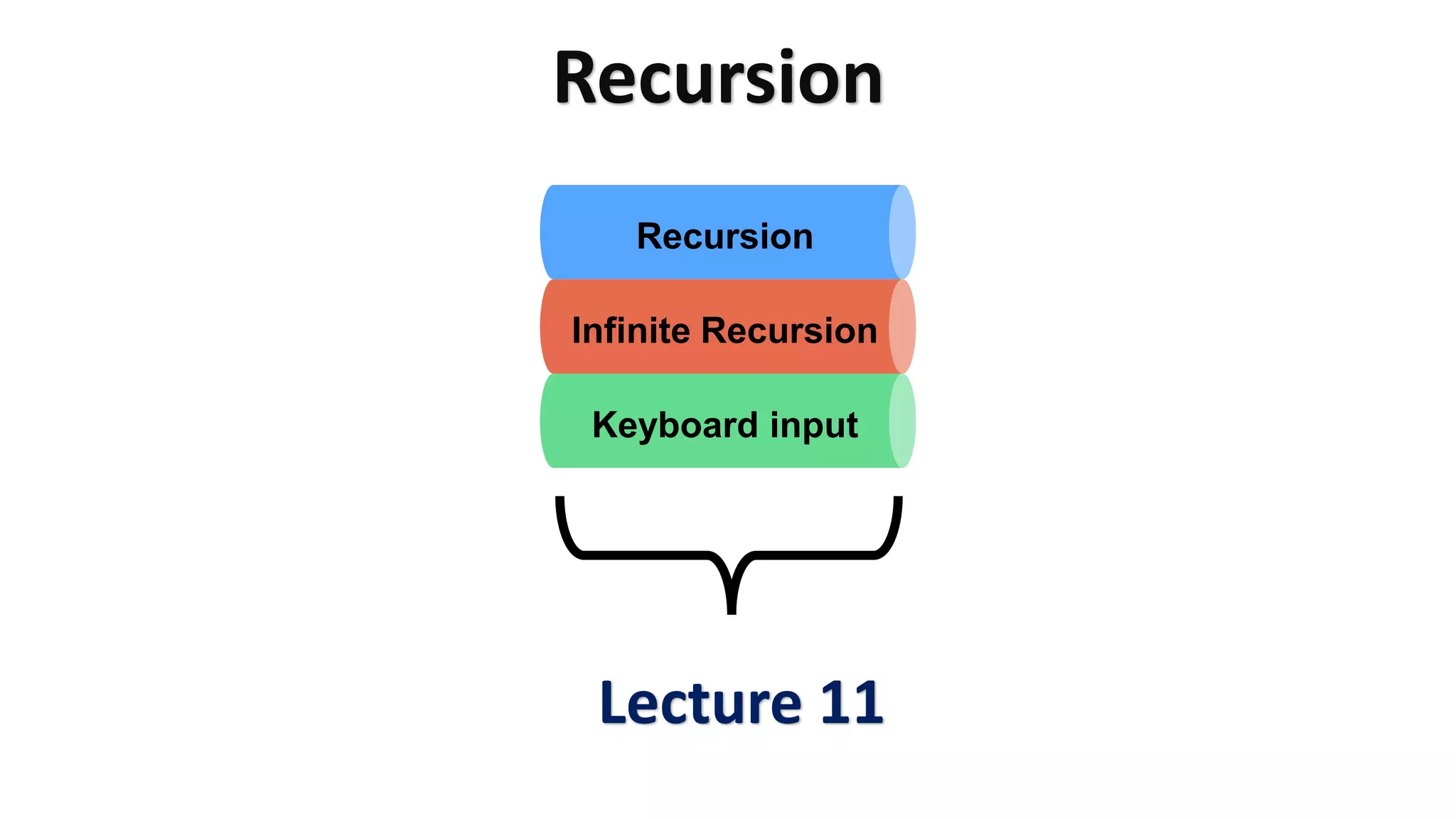 Recursion

Recursion

Infinite Recursion

Keyboard input

Lecture 11